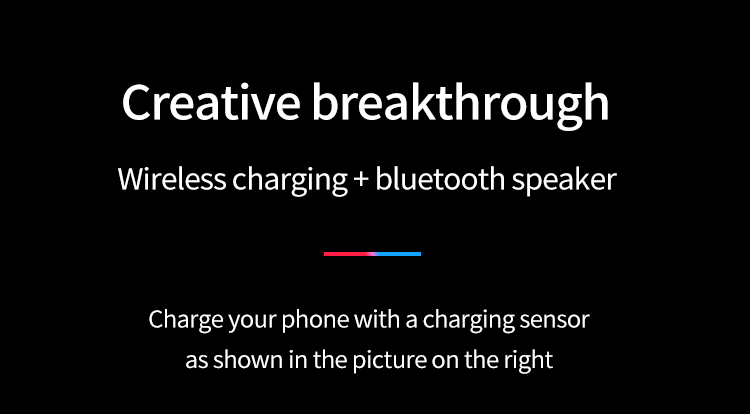 Creative breakthrough

Wireless charging + bluetooth speaker

Charge your phone with a charging sensor as shown in the picture on the right